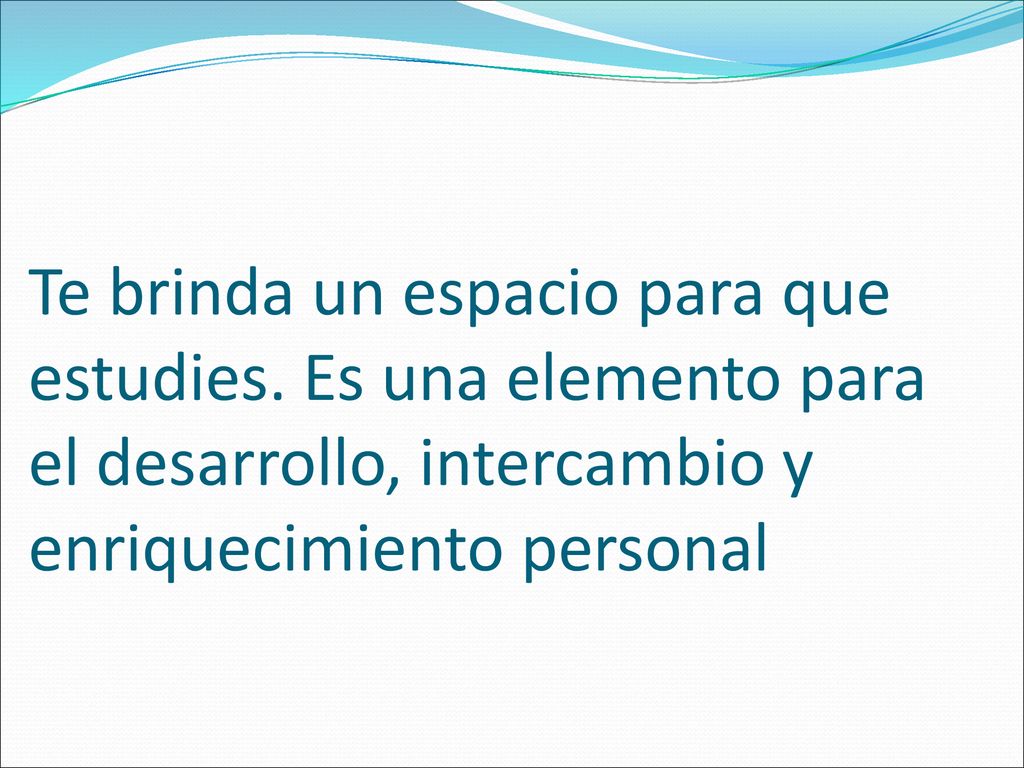 Te brinda un espacio para que estudies. Es una elemento para el desarrollo, intercambio y enriquecimiento personal